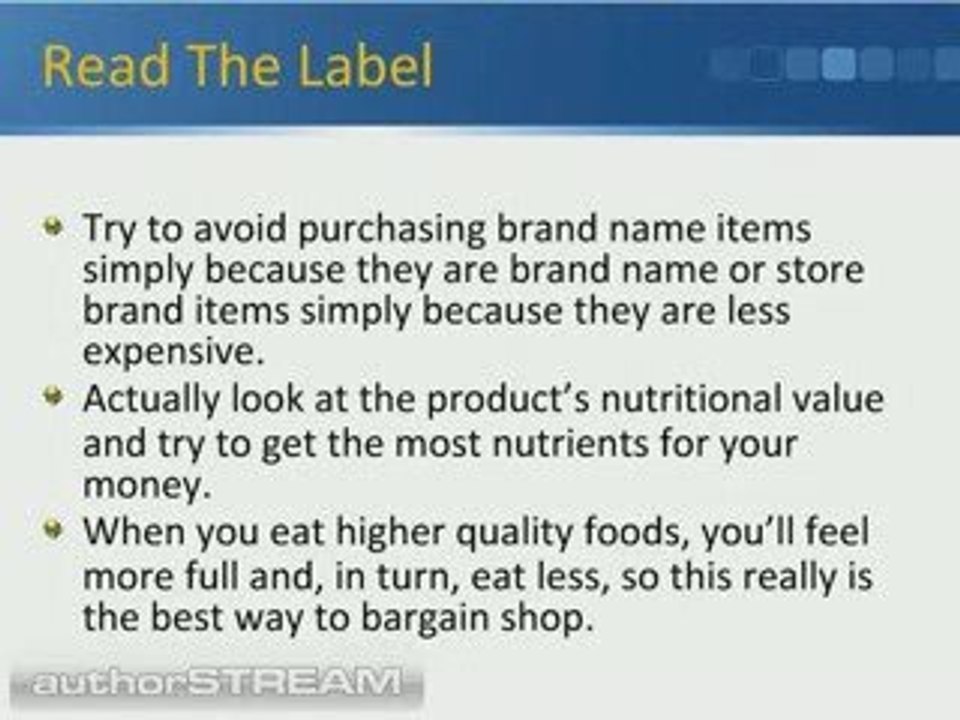 Read The Label

Try to avoid purchasing brand name items simply because they are brand name or store brand items simply because they are less expensive.

Actually look at the product's nutritional value and try to get the most nutrients for your money.

When you eat higher quality foods, you'll feel more full and, in turn, eat less, so this really is the best way to bargain shop.

authorSTREAM